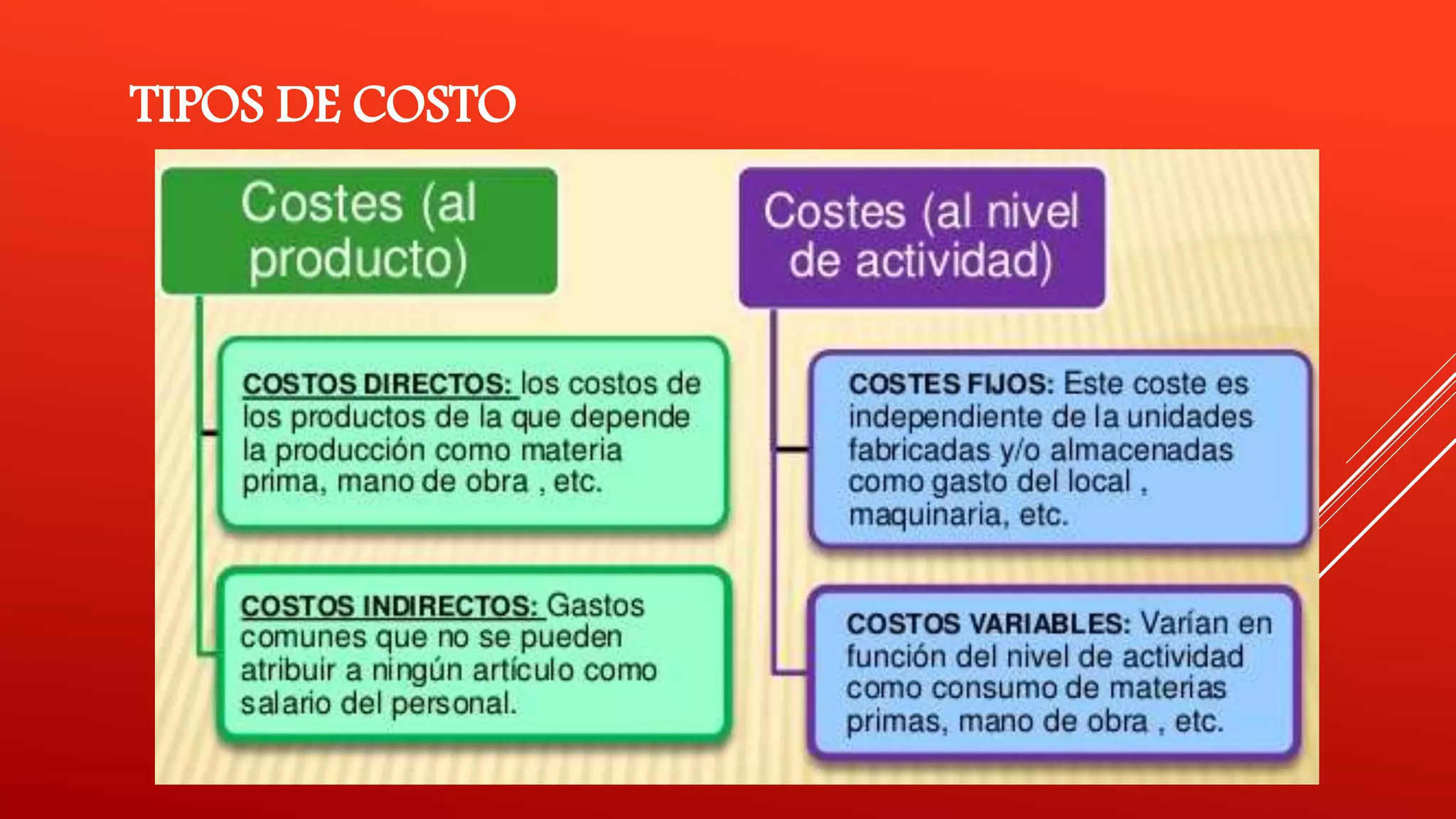 TIPOS DE COSTO

Costes (al producto)

COSTOS DIRECTOS: los costos de los productos de la que depende la producción como materia prima, mano de obra , etc.

COSTOS INDIRECTOS: Gastos comunes que no se pueden atribuir a ningún artículo como salario del personal.

Costes (al nivel de actividad)

COSTES FIJOS: Este coste es independiente de la unidades fabricadas y/o almacenadas como gasto del local , maquinaria, etc.

COSTOS VARIABLES: Varían en función del nivel de actividad como consumo de materias primas, mano de obra , etc.